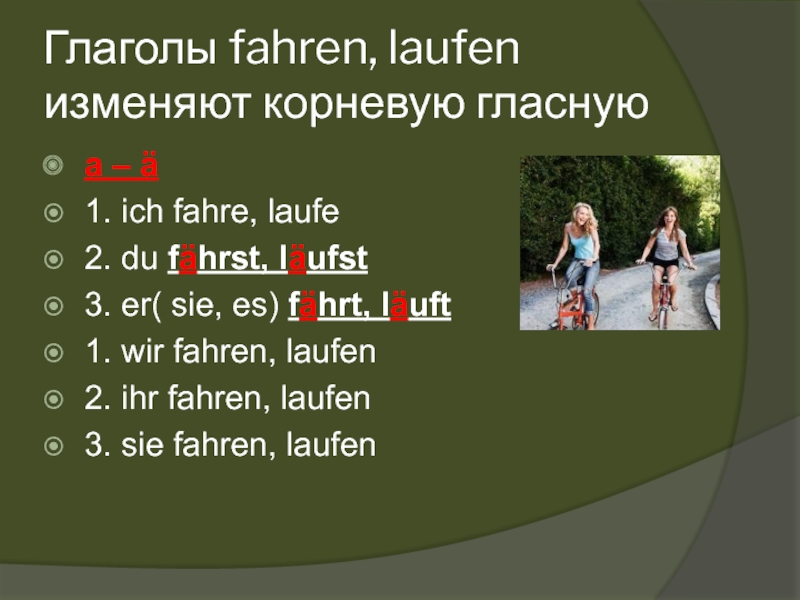 Глаголы fahren, laufen изменяют корневую гласную

a – ä

1. ich fahre, laufe

2. du fährst, läufst

3. er( sie, es) fährt, läuft

1. wir fahren, laufen

2. ihr fahren, laufen

3. sie fahren, laufen